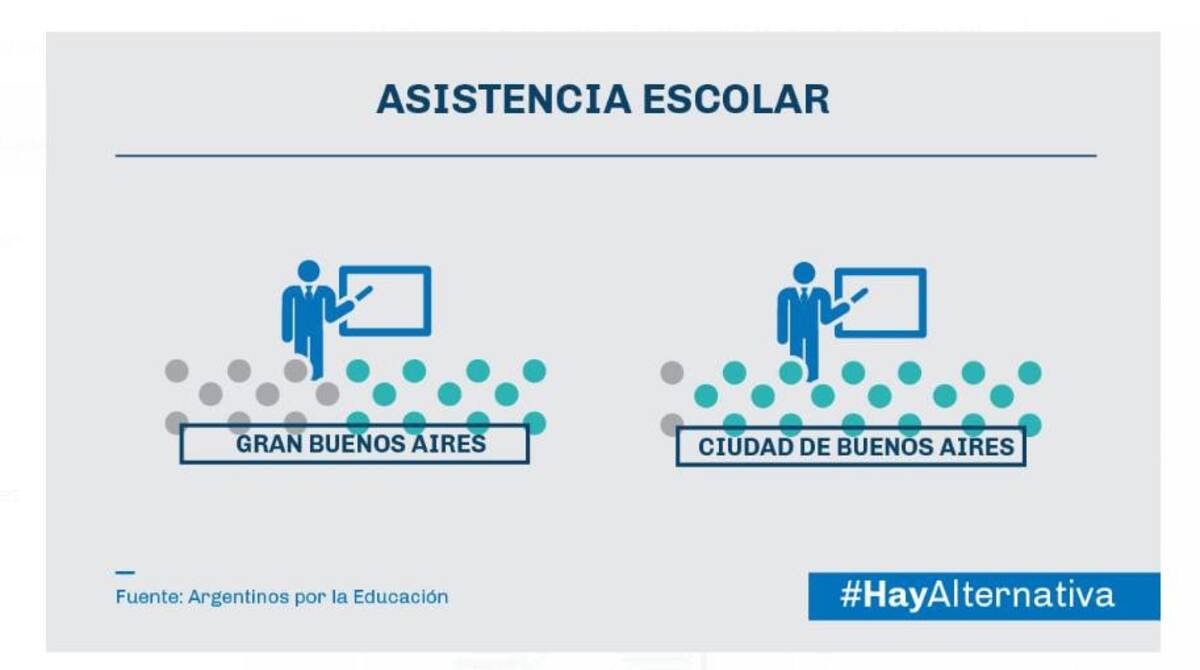 ASISTENCIA ESCOLAR

GRAN BUENOS AIRES

CIUDAD DE BUENOS AIRES

Fuente: Argentinos por la Educación

#HayAlternativa